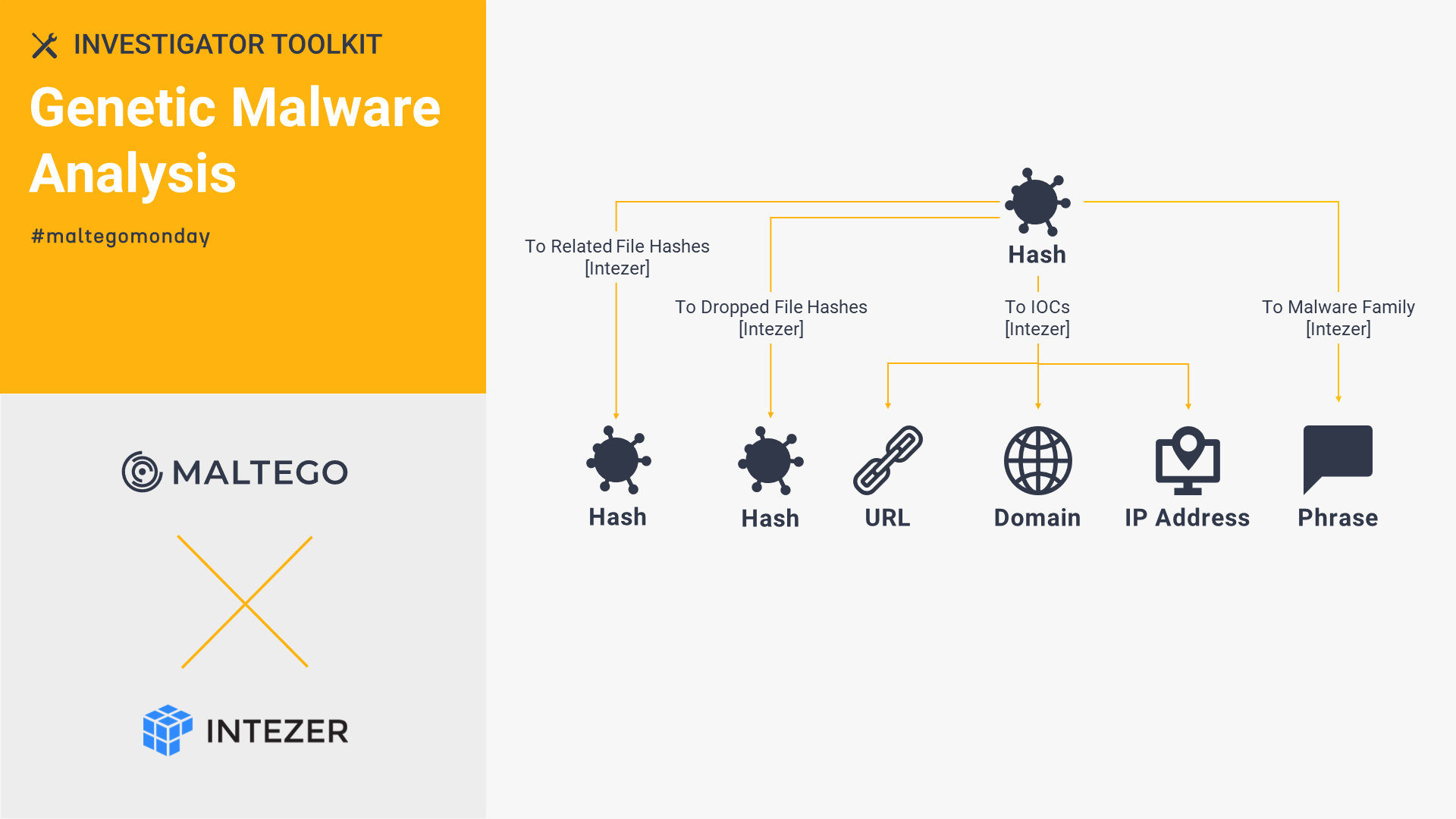 INVESTIGATOR TOOLKIT

Genetic Malware Analysis

#maltegomonday

MALTEGO

INTEZER

Hash

To Related File Hashes [Intezer]

To Dropped File Hashes [Intezer]

To IOCs [Intezer]

To Malware Family [Intezer]

Hash

Hash

URL

Domain

IP Address

Phrase